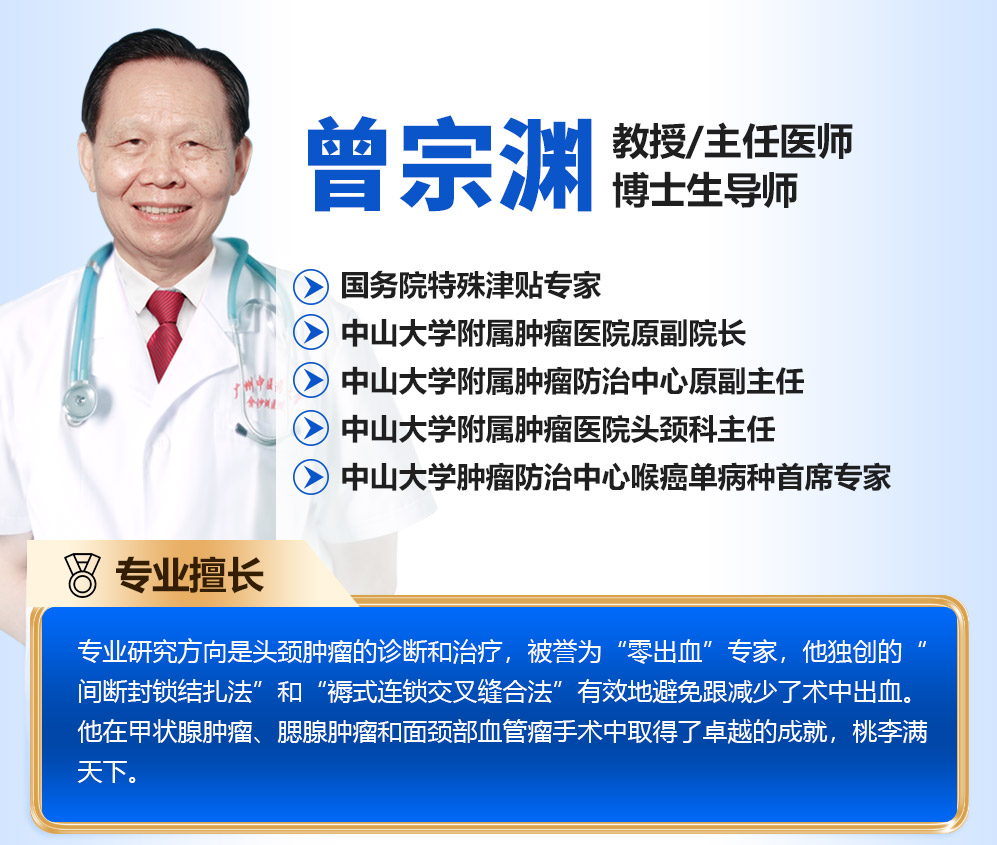 曾宗渊

教授/主任医师
博士生导师

国务院特殊津贴专家
中山大学附属肿瘤医院原副院长
中山大学附属肿瘤防治中心原副主任
中山大学附属肿瘤医院头颈科主任
中山大学肿瘤防治中心喉癌单病种首席专家

专业擅长

专业研究方向是头颈肿瘤的诊断和治疗，被誉为“零出血”专家，他独创的“间断封锁结扎法”和“褥式连锁交叉缝合法”有效地避免跟减少了术中出血。他在甲状腺肿瘤、腮腺肿瘤和面颈部血管瘤手术中取得了卓越的成就，桃李满天下。